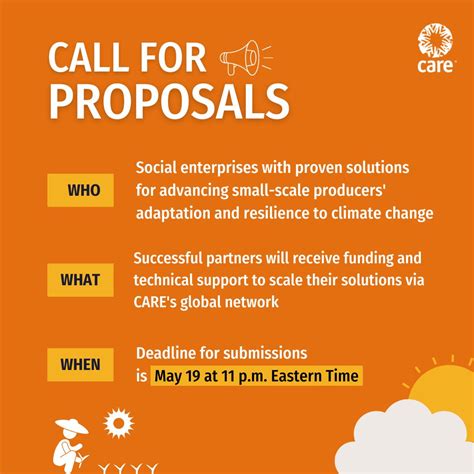 CALL FOR PROPOSALS

care

WHO

Social enterprises with proven solutions for advancing small-scale producers' adaptation and resilience to climate change

WHAT

Successful partners will receive funding and technical support to scale their solutions via CARE's global network

WHEN

Deadline for submissions is May 19 at 11 p.m. Eastern Time